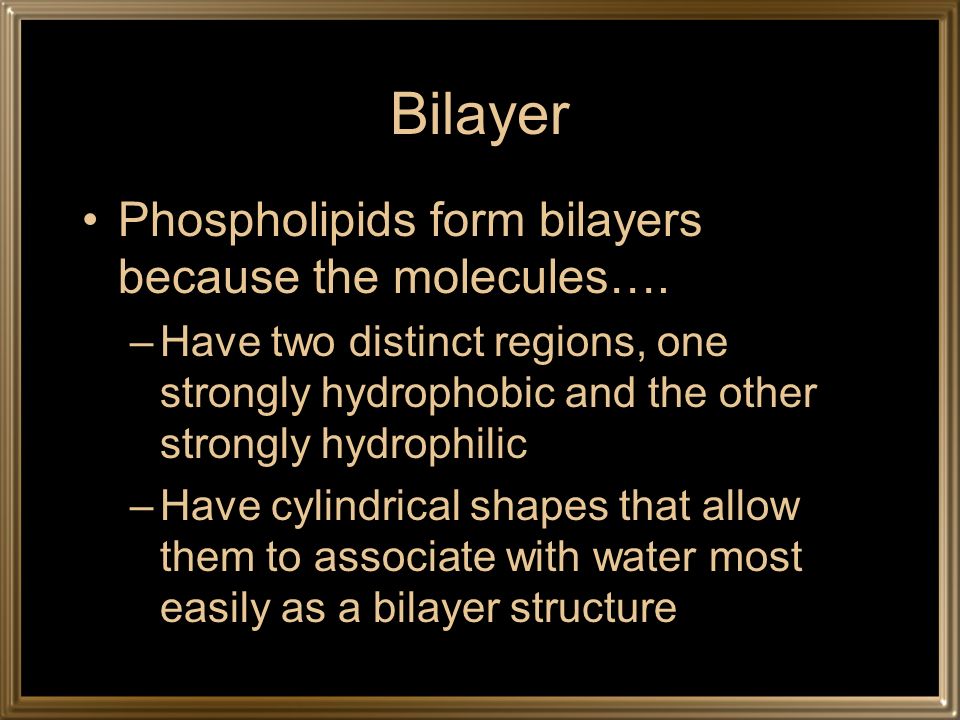 Bilayer

• Phospholipids form bilayers because the molecules….

– Have two distinct regions, one strongly hydrophobic and the other strongly hydrophilic

– Have cylindrical shapes that allow them to associate with water most easily as a bilayer structure